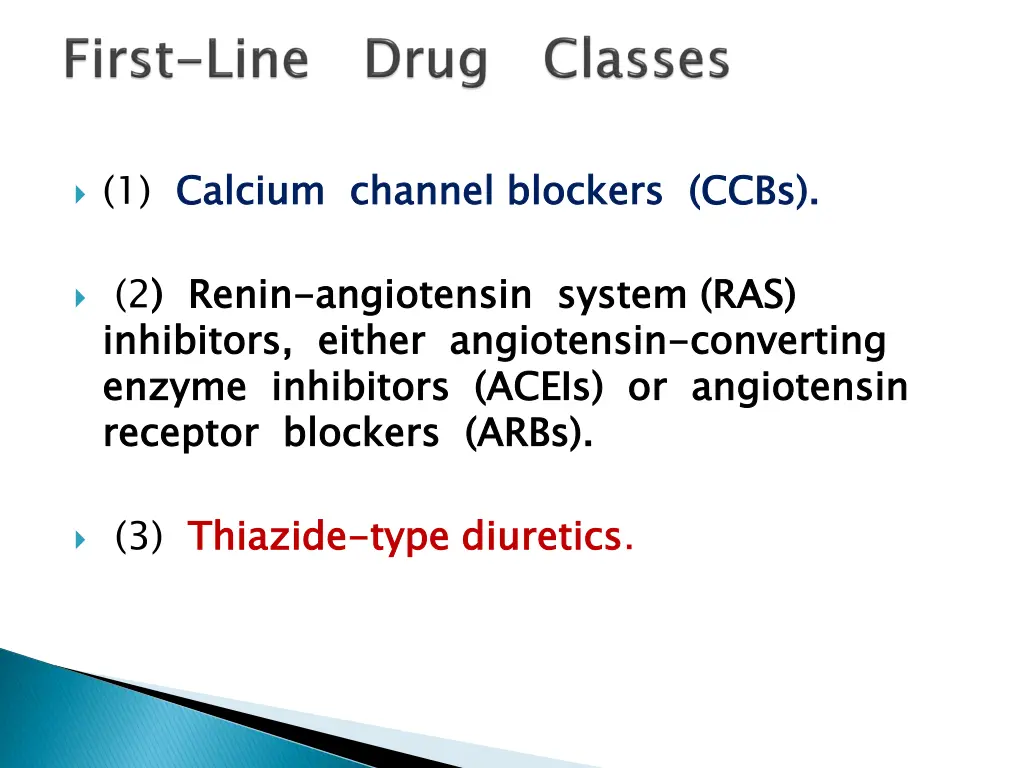 First-Line Drug Classes

(1) Calcium channel blockers (CCBs).

(2) Renin-angiotensin system (RAS) inhibitors, either angiotensin-converting enzyme inhibitors (ACEIs) or angiotensin receptor blockers (ARBs).

(3) Thiazide-type diuretics.